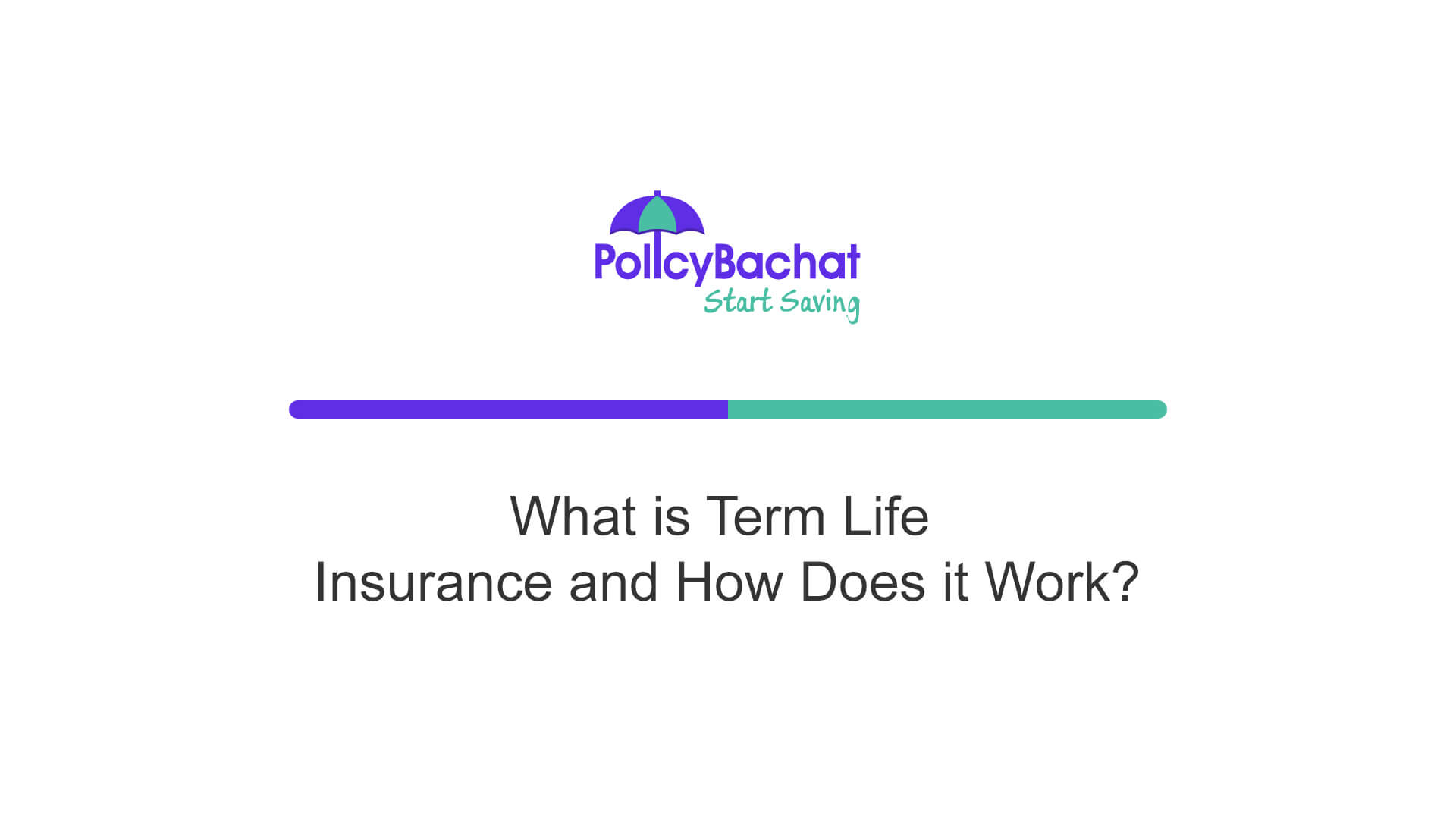 PolicyBachat
Start Saving

What is Term Life Insurance and How Does it Work?